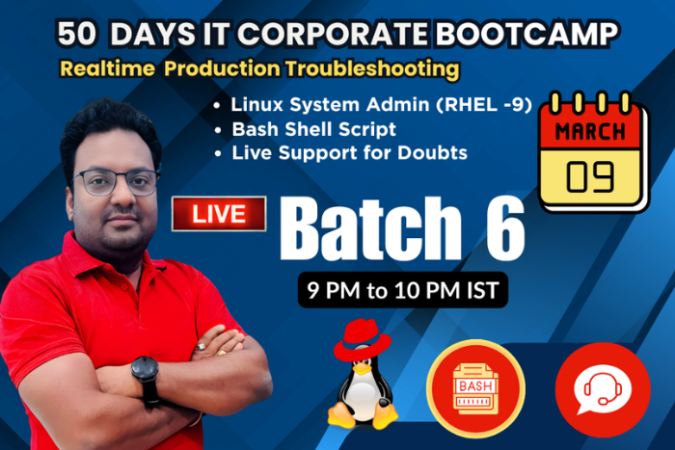 50 DAYS IT CORPORATE BOOTCAMP
Realtime Production Troubleshooting

• Linux System Admin (RHEL -9)
• Bash Shell Script
• Live Support for Doubts

MARCH
09

LIVE
Batch 6
9 PM to 10 PM IST

BASH